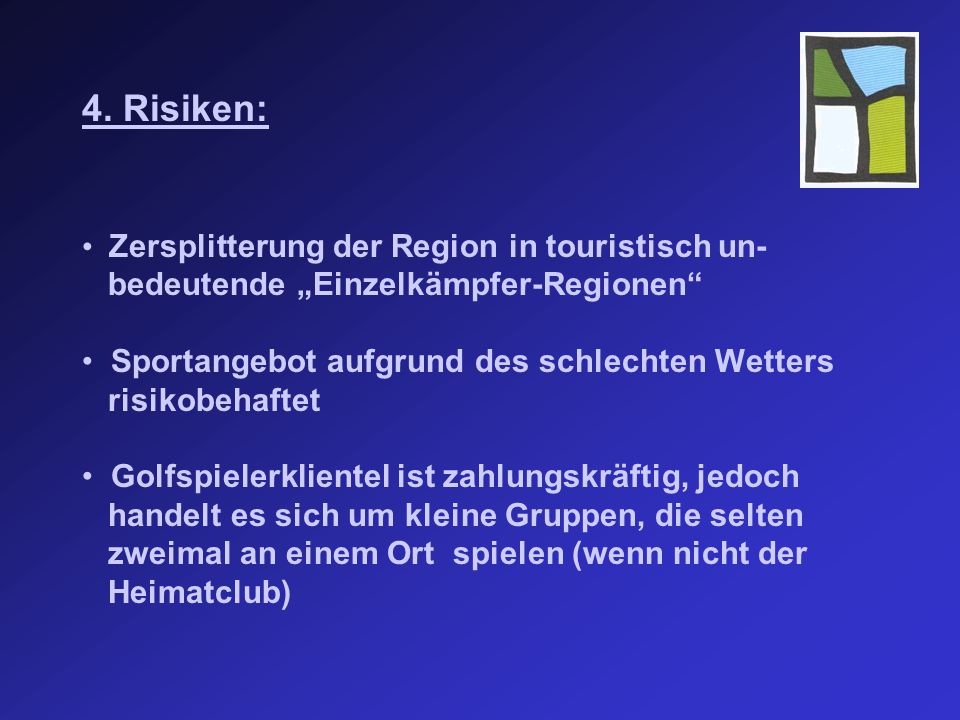 4. Risiken:

• Zersplitterung der Region in touristisch unbedeutende „Einzelkämpfer-Regionen“

• Sportangebot aufgrund des schlechten Wetters risikobehaftet

• Golfspielerklientel ist zahlungskräftig, jedoch handelt es sich um kleine Gruppen, die selten zweimal an einem Ort spielen (wenn nicht der Heimatclub)